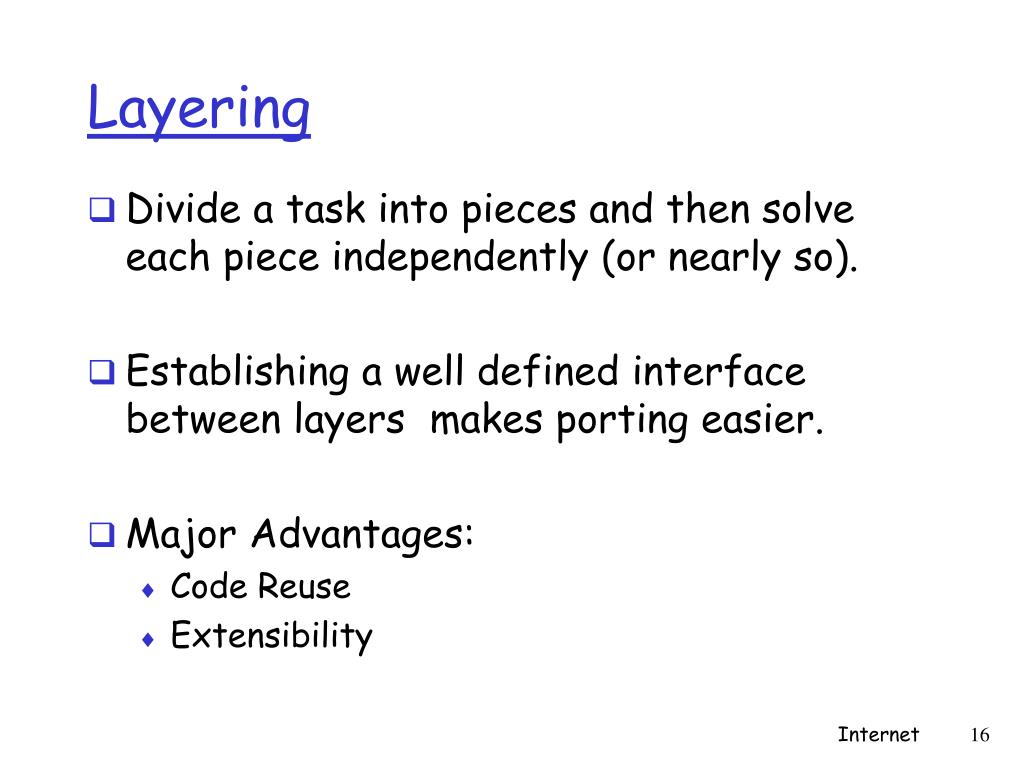 Layering

Divide a task into pieces and then solve each piece independently (or nearly so).

Establishing a well defined interface between layers makes porting easier.

Major Advantages:

Code Reuse

Extensibility

Internet 16